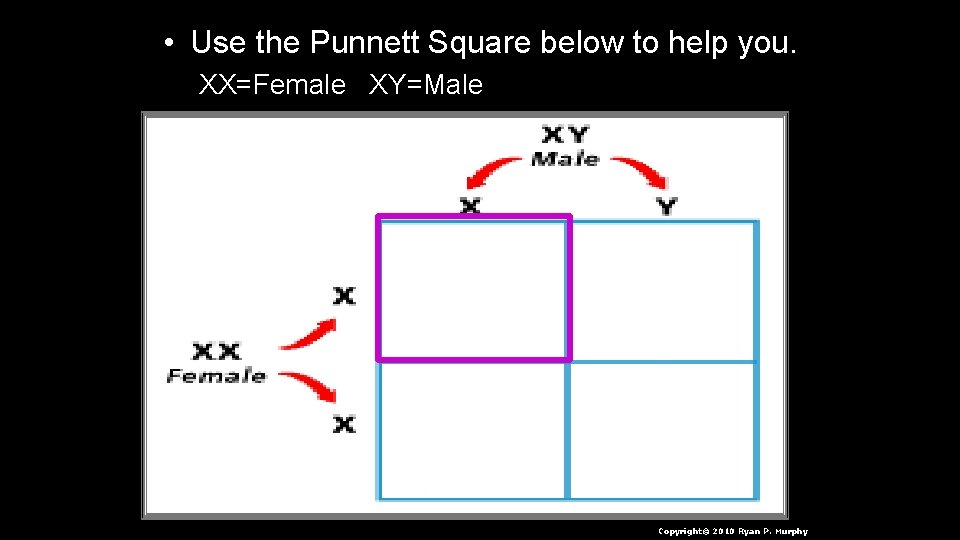 • Use the Punnett Square below to help you.
XX=Female XY=Male

XY
Male

X Y

X
XX
Female
X

Copyright© 2010 Ryan P. Murphy